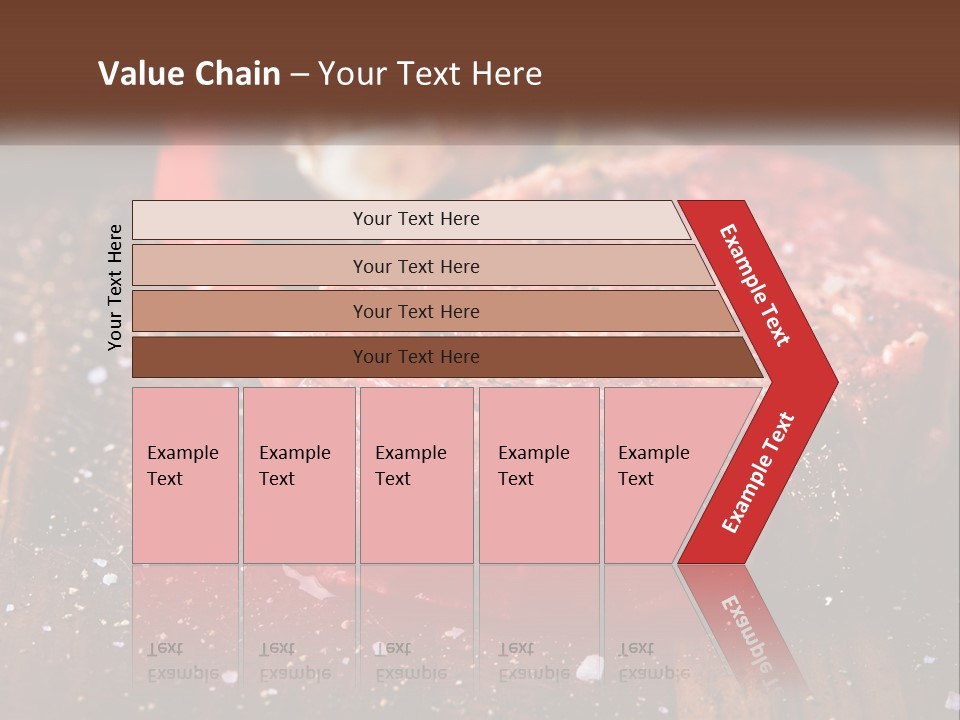 Value Chain – Your Text Here

Your Text Here

Your Text Here

Your Text Here

Your Text Here

Your Text Here

Example Text

Example Text

Example Text

Example Text

Example Text

Example Text

Example Text